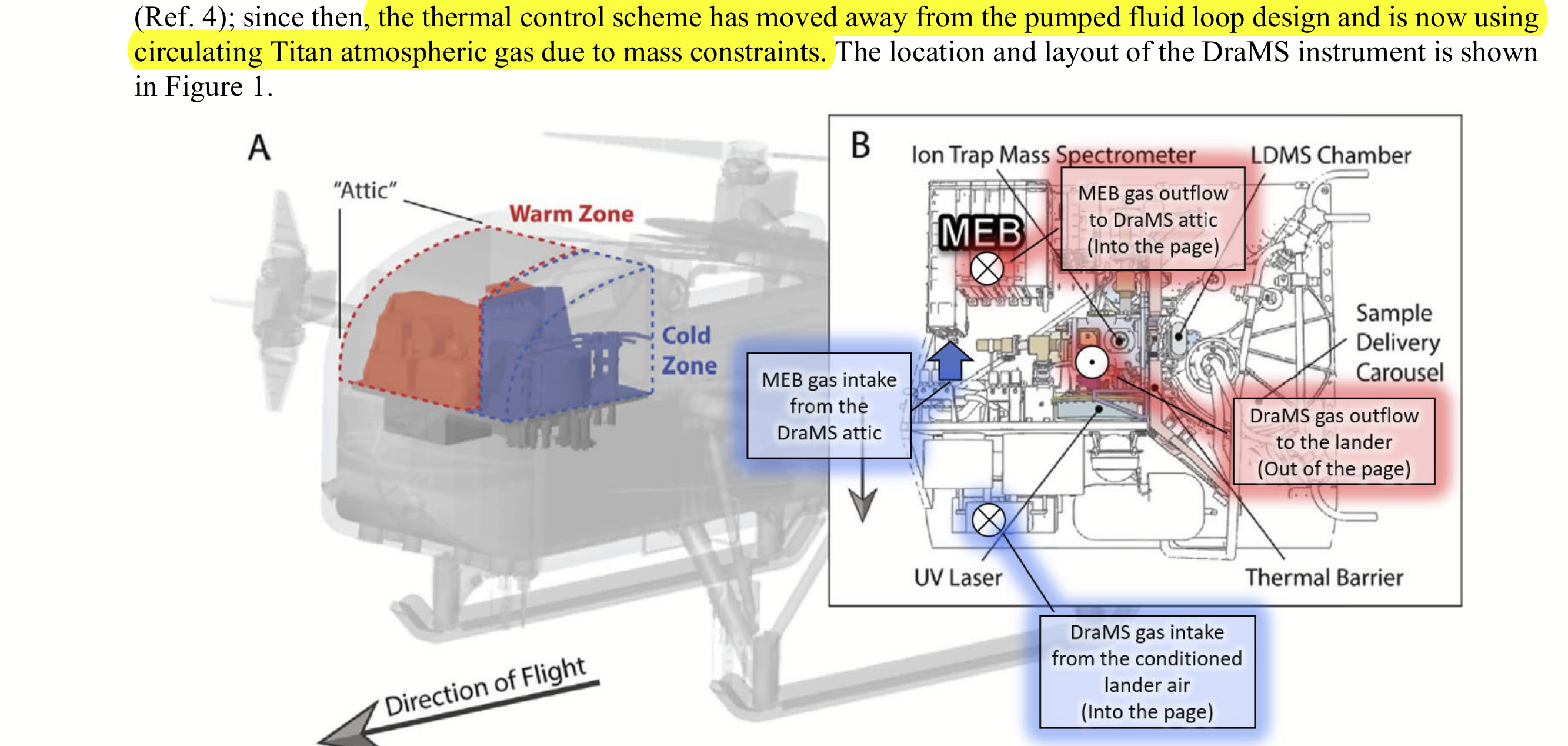 (Ref. 4); since then, the thermal control scheme has moved away from the pumped fluid loop design and is now using circulating Titan atmospheric gas due to mass constraints. The location and layout of the DraMS instrument is shown in Figure 1.

A

"Attic"

Warm Zone

Cold Zone

Direction of Flight

B

Ion Trap Mass Spectrometer

LDMS Chamber

MEB

MEB gas outflow to DraMS attic (Into the page)

Sample Delivery Carousel

MEB gas intake from the DraMS attic

DraMS gas outflow to the lander (Out of the page)

UV Laser

Thermal Barrier

DraMS gas intake from the conditioned lander air (Into the page)